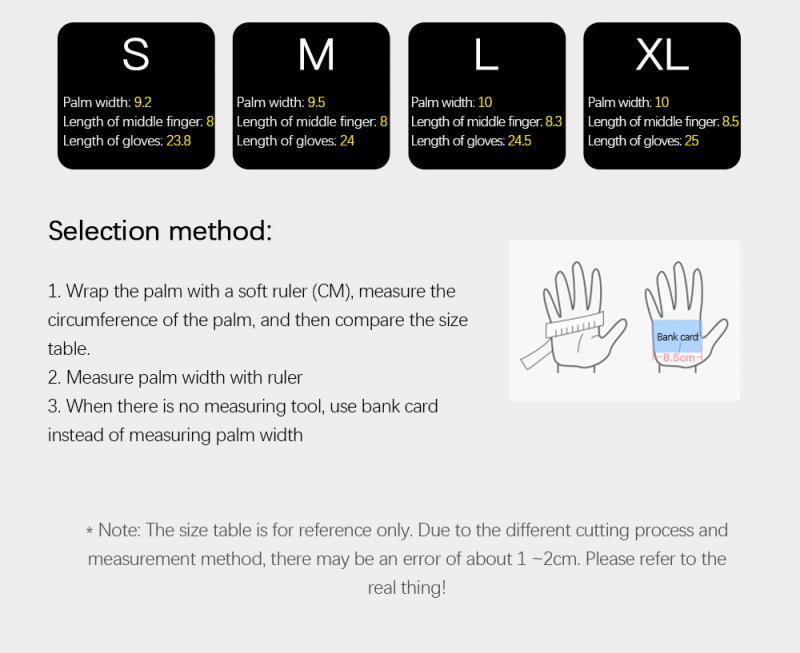 S

Palm width: 9.2
Length of middle finger: 8
Length of gloves: 23.8

M

Palm width: 9.5
Length of middle finger: 8
Length of gloves: 24

L

Palm width: 10
Length of middle finger: 8.3
Length of gloves: 24.5

XL

Palm width: 10
Length of middle finger: 8.5
Length of gloves: 25

Selection method:

1. Wrap the palm with a soft ruler (CM), measure the circumference of the palm, and then compare the size table.
2. Measure palm width with ruler
3. When there is no measuring tool, use bank card instead of measuring palm width

Bank card
8.5cm

* Note: The size table is for reference only. Due to the different cutting process and measurement method, there may be an error of about 1 ~2cm. Please refer to the real thing!